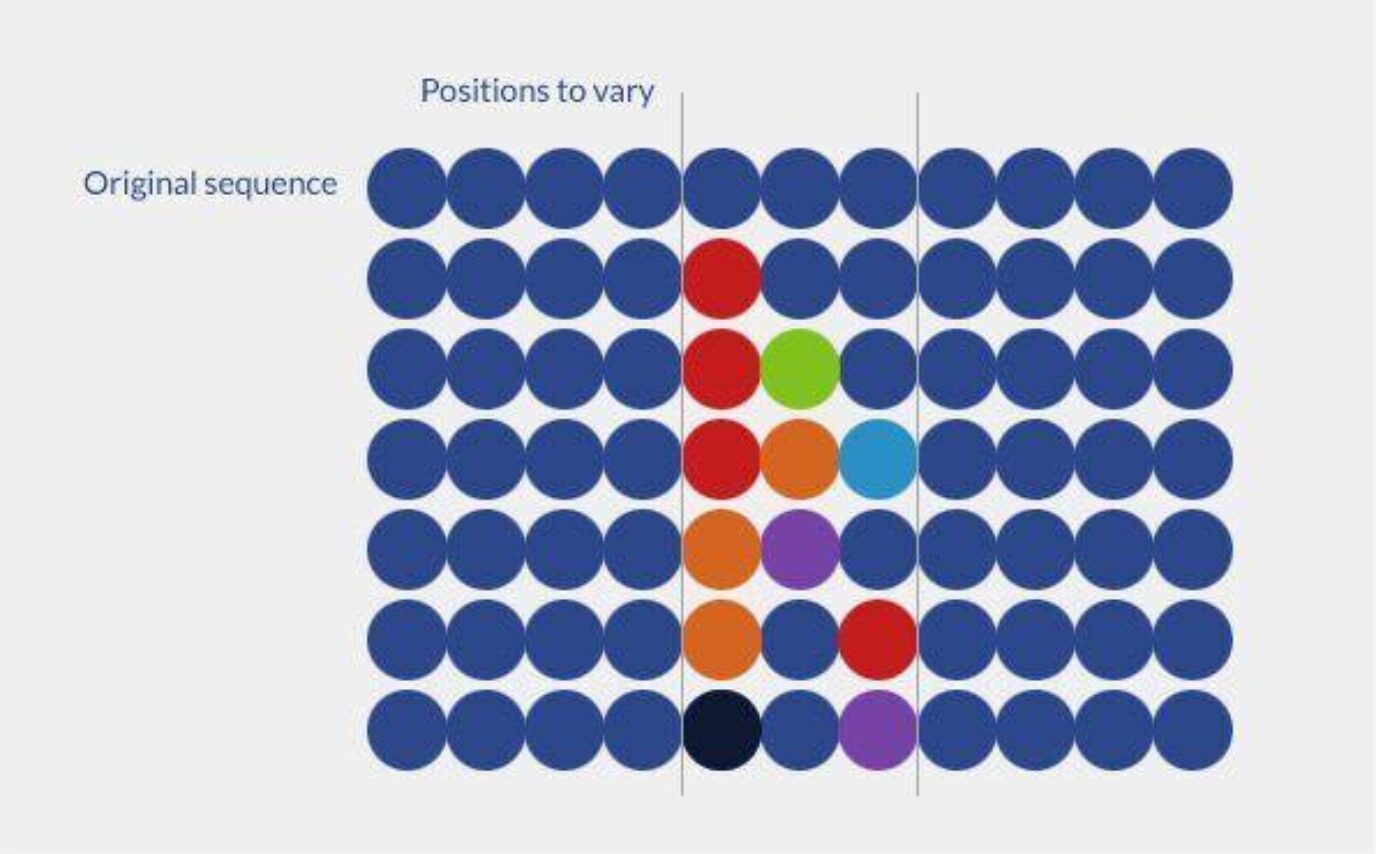 Positions to vary

Original sequence